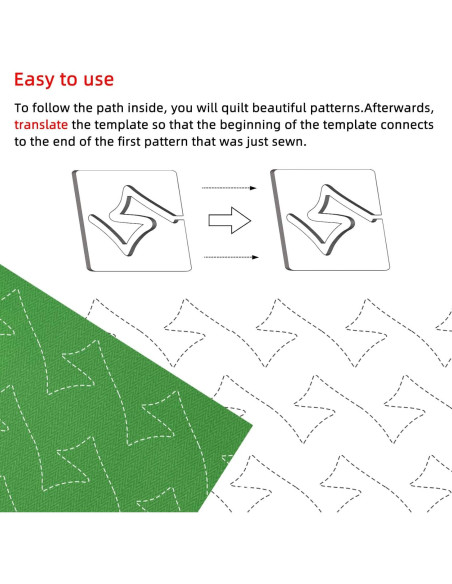 Easy to use

To follow the path inside, you will quilt beautiful patterns.Afterwards, translate the template so that the beginning of the template connects to the end of the first pattern that was just sewn.